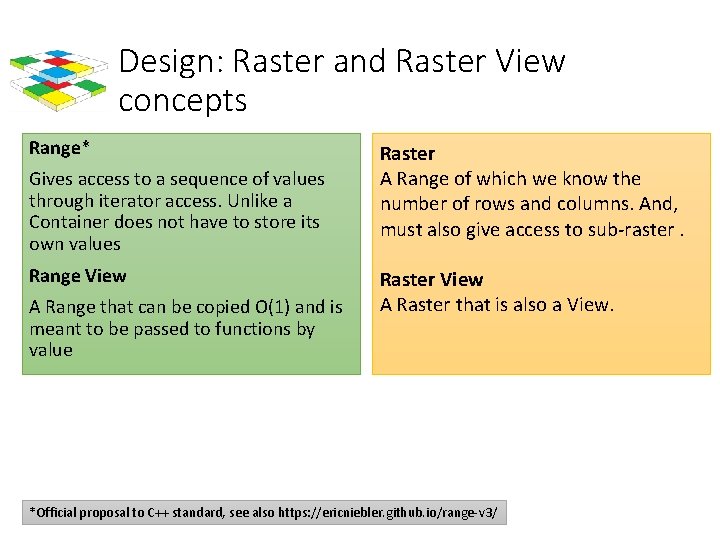 Design: Raster and Raster View concepts

Range*

Gives access to a sequence of values through iterator access. Unlike a Container does not have to store its own values

Range View

A Range that can be copied O(1) and is meant to be passed to functions by value

Raster
A Range of which we know the number of rows and columns. And, must also give access to sub-raster .

Raster View
A Raster that is also a View.

*Official proposal to C++ standard, see also https://ericniebler.github.io/range-v3/